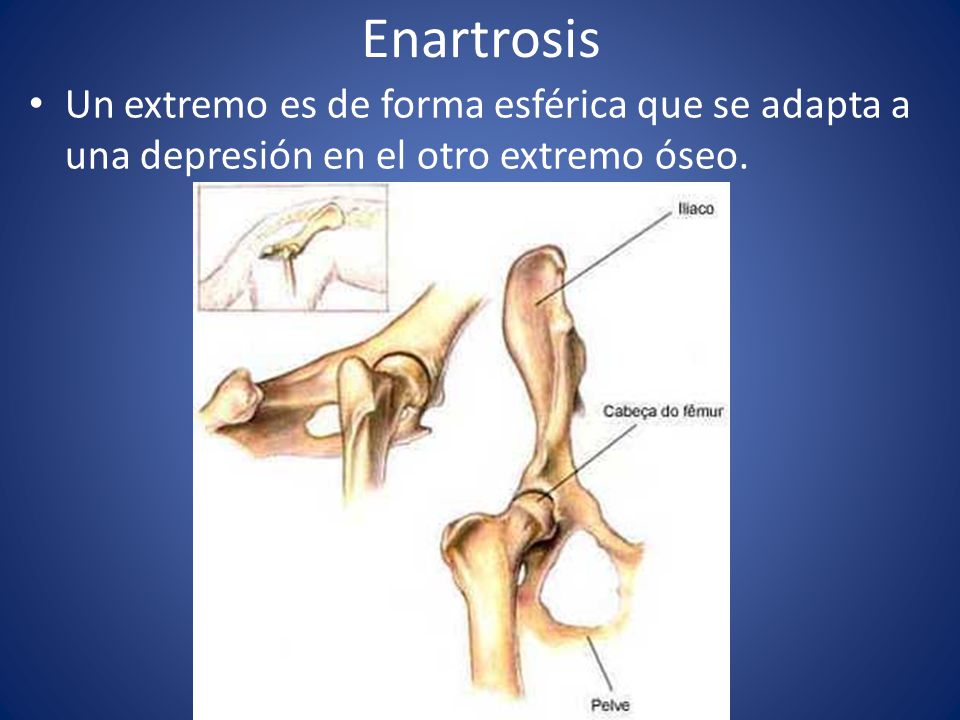 Enartrosis

• Un extremo es de forma esférica que se adapta a una depresión en el otro extremo óseo.

Ilíaco

Cabeça do fêmur

Pelve